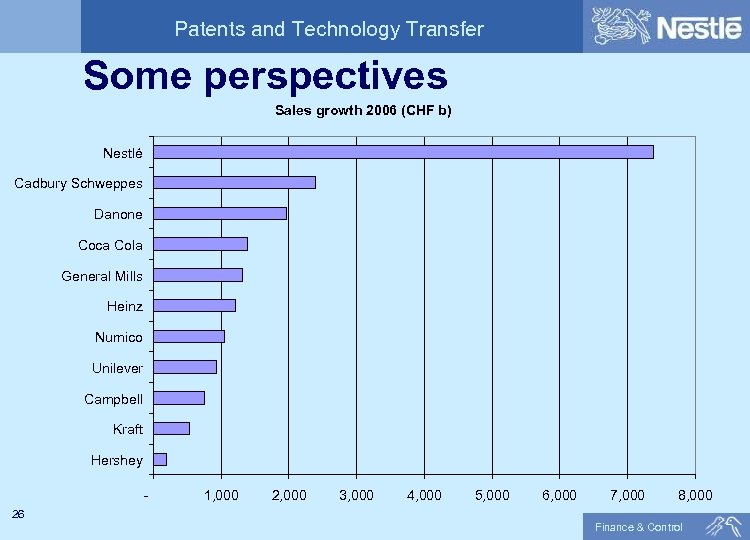 Patents and Technology Transfer

Nestlé

Some perspectives

Sales growth 2006 (CHF b)

Nestlé
Cadbury Schweppes
Danone
Coca Cola
General Mills
Heinz
Numico
Unilever
Campbell
Kraft
Hershey

- 1,000 2,000 3,000 4,000 5,000 6,000 7,000 8,000

26

Finance & Control